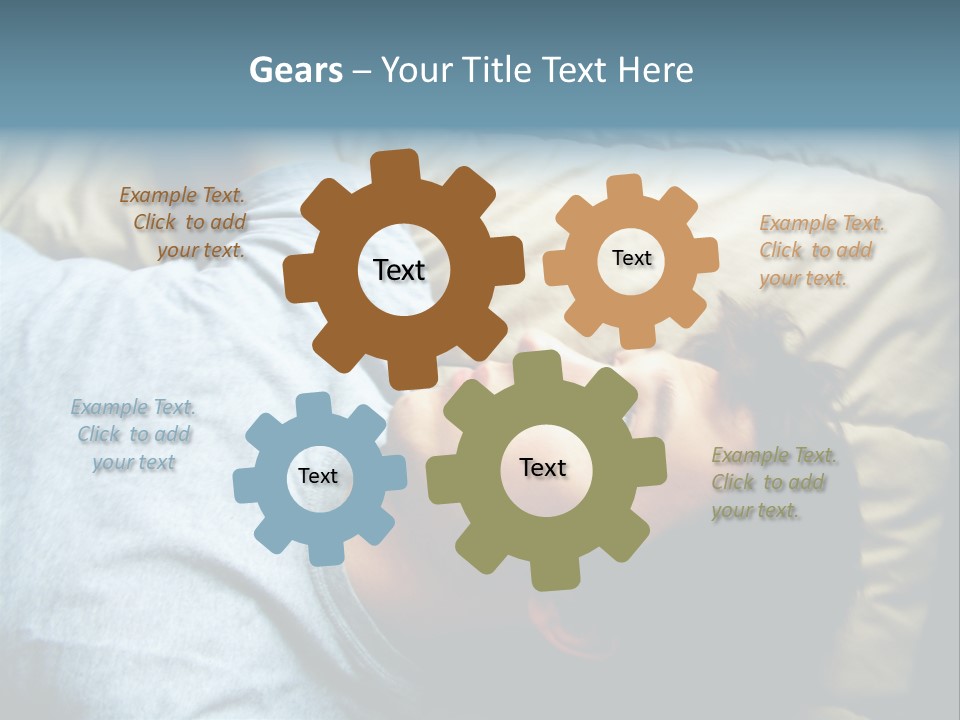 Gears – Your Title Text Here

Example Text. Click to add your text.

Text

Text

Example Text. Click to add your text.

Example Text. Click to add your text

Text

Text

Example Text. Click to add your text.